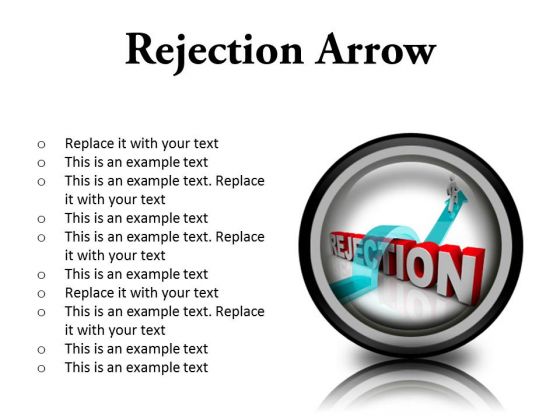 Rejection Arrow

o Replace it with your text
o This is an example text
o This is an example text. Replace it with your text
o This is an example text
o This is an example text. Replace it with your text
o This is an example text
o Replace it with your text
o This is an example text. Replace it with your text
o This is an example text
o This is an example text

REJECTION